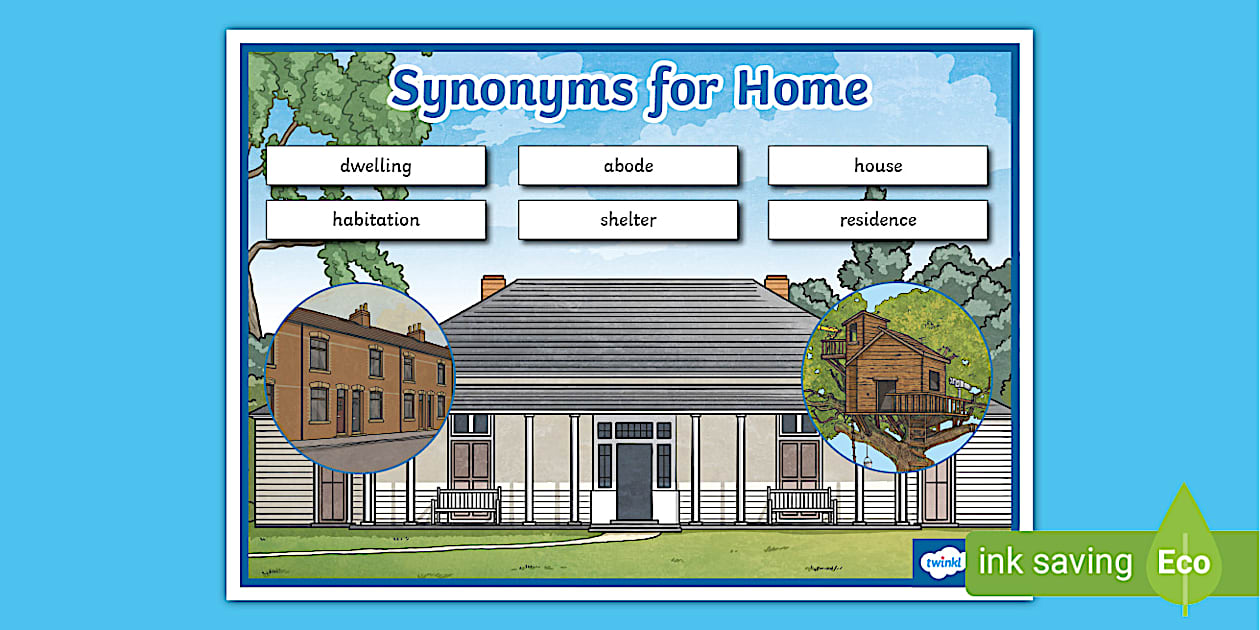 Synonyms for Home

dwelling

abode

house

habitation

shelter

residence

twinkl

ink saving

Eco